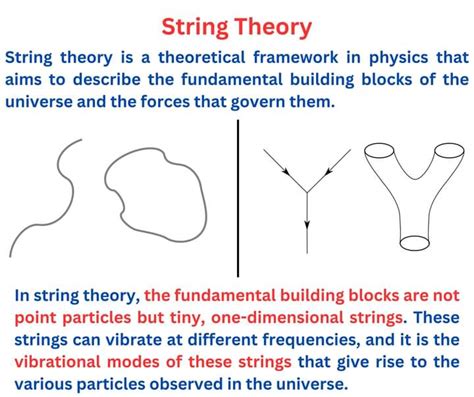 String Theory

String theory is a theoretical framework in physics that aims to describe the fundamental building blocks of the universe and the forces that govern them.

In string theory, the fundamental building blocks are not point particles but tiny, one-dimensional strings. These strings can vibrate at different frequencies, and it is the vibrational modes of these strings that give rise to the various particles observed in the universe.